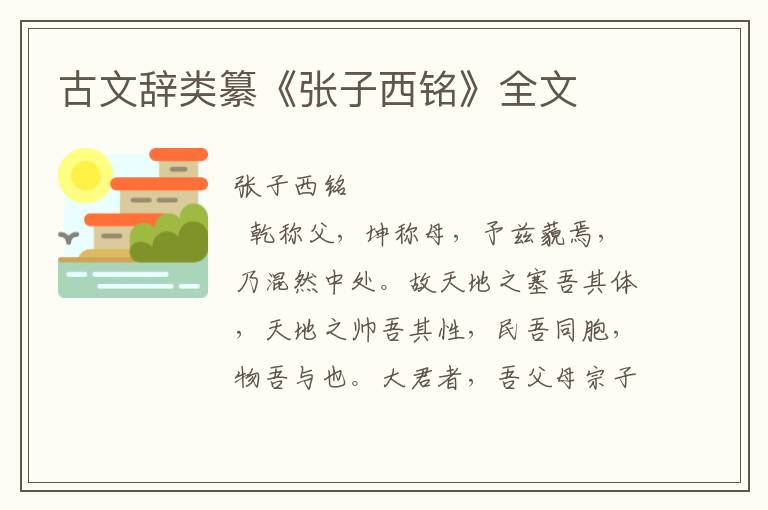 古文辞类纂《张子西铭》全文

张子西铭

乾称父，坤称母，予兹藐焉，乃混然中处。故天地之塞吾其体，天地之帅吾其性，民吾同胞，物吾与也。大君者，吾父母宗子